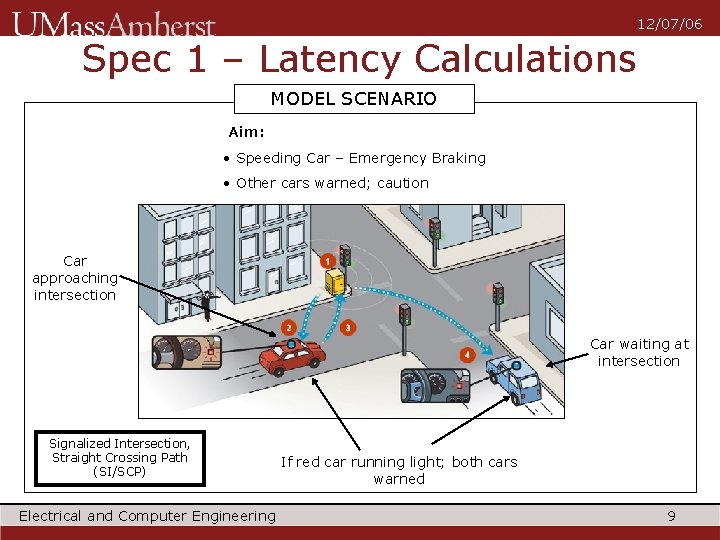 UMassAmherst

12/07/06

Spec 1 – Latency Calculations

MODEL SCENARIO

Aim:

• Speeding Car – Emergency Braking

• Other cars warned; caution

Car approaching intersection

1

2

3

4

Car waiting at intersection

Signalized Intersection, Straight Crossing Path (SI/SCP)

If red car running light; both cars warned

Electrical and Computer Engineering

9